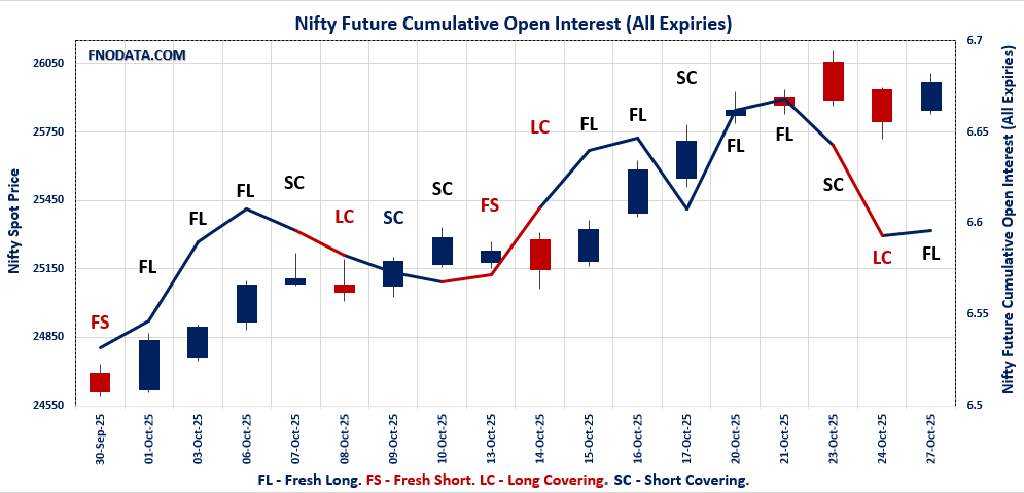 Nifty Future Cumulative Open Interest (All Expiries)

FNODATA.COM

Nifty Spot Price

26050
25750
25450
25150
24850
24550

Nifty Future Cumulative Open Interest (All Expiries)

6.7
6.65
6.6
6.55
6.5

FS
FL
FL
FL
SC
LC
SC
SC
FS
LC
FL
FL
SC
FL
FL
SC
LC
FL

30-Sep-25
01-Oct-25
03-Oct-25
06-Oct-25
07-Oct-25
08-Oct-25
09-Oct-25
10-Oct-25
13-Oct-25
14-Oct-25
15-Oct-25
16-Oct-25
17-Oct-25
20-Oct-25
21-Oct-25
23-Oct-25
24-Oct-25
27-Oct-25

FL - Fresh Long. FS - Fresh Short. LC - Long Covering. SC - Short Covering.